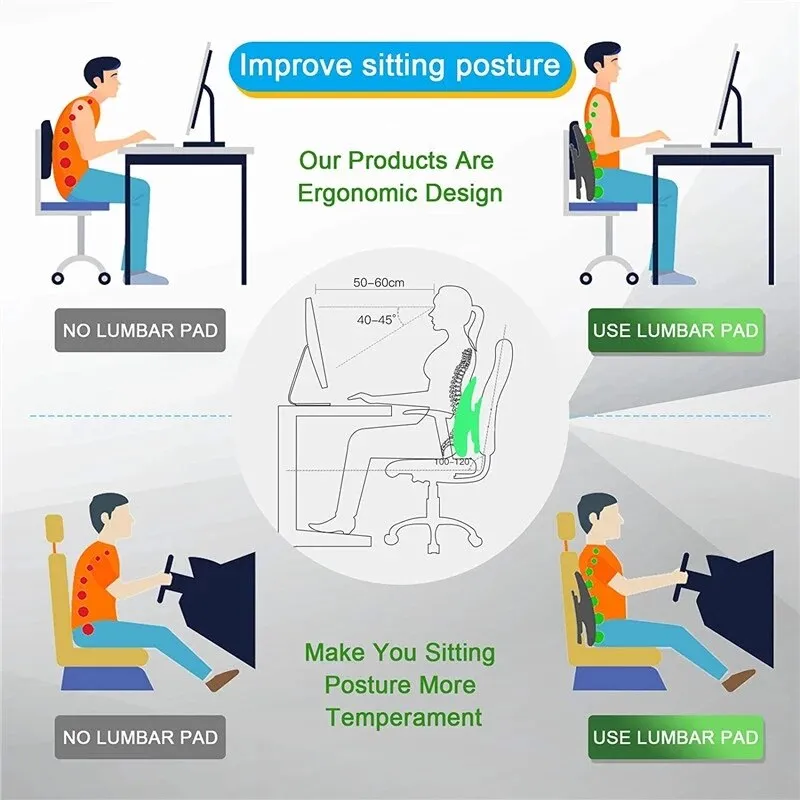 Improve sitting posture

Our Products Are Ergonomic Design

50-60cm

40-45°

100-120°

NO LUMBAR PAD

USE LUMBAR PAD

Make You Sitting Posture More Temperament

NO LUMBAR PAD

USE LUMBAR PAD